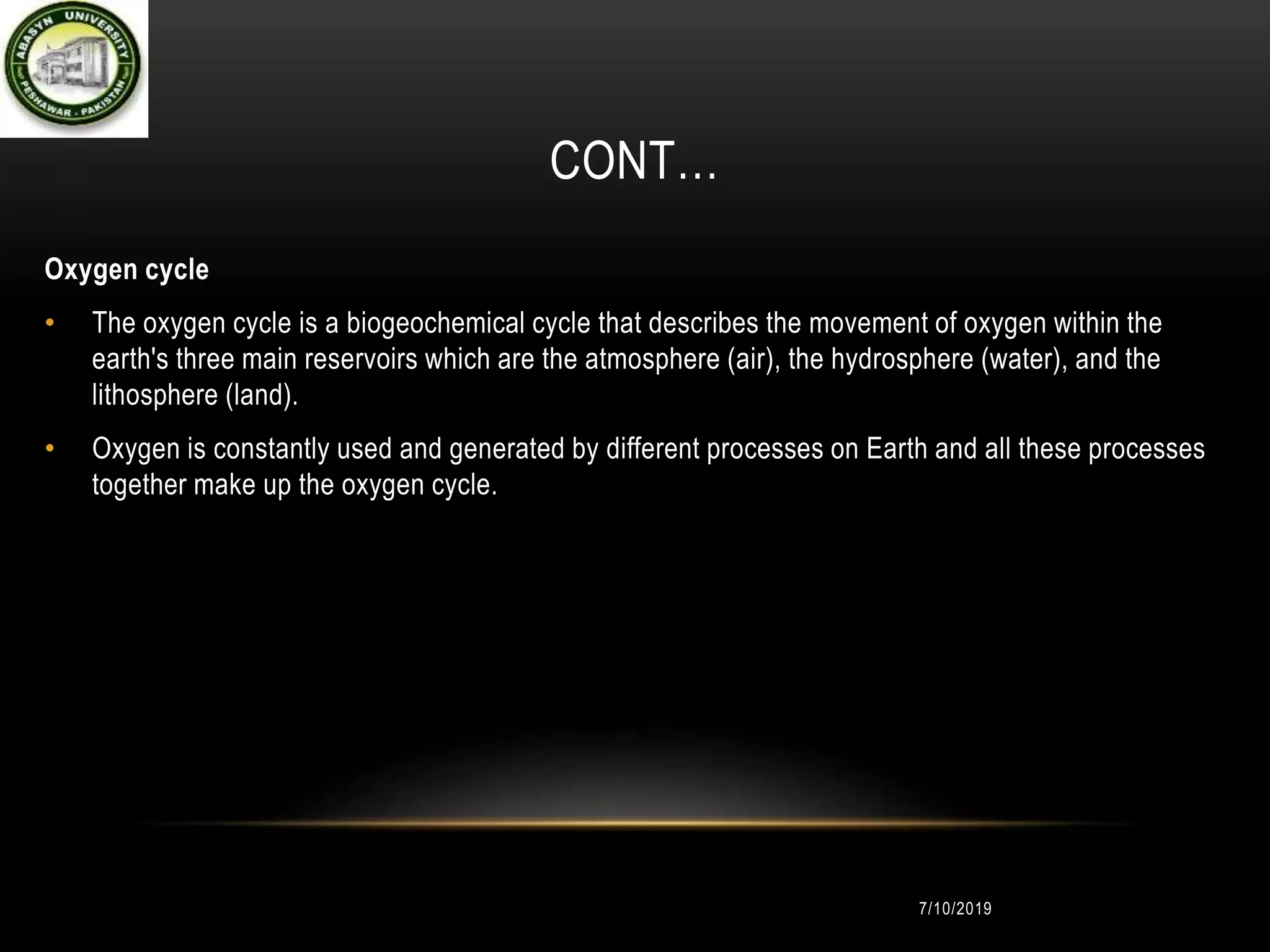 ABASYN UNIVERSITY
PESHAWAR - PAKISTAN

CONT…

Oxygen cycle

• The oxygen cycle is a biogeochemical cycle that describes the movement of oxygen within the earth's three main reservoirs which are the atmosphere (air), the hydrosphere (water), and the lithosphere (land).

• Oxygen is constantly used and generated by different processes on Earth and all these processes together make up the oxygen cycle.

7/10/2019